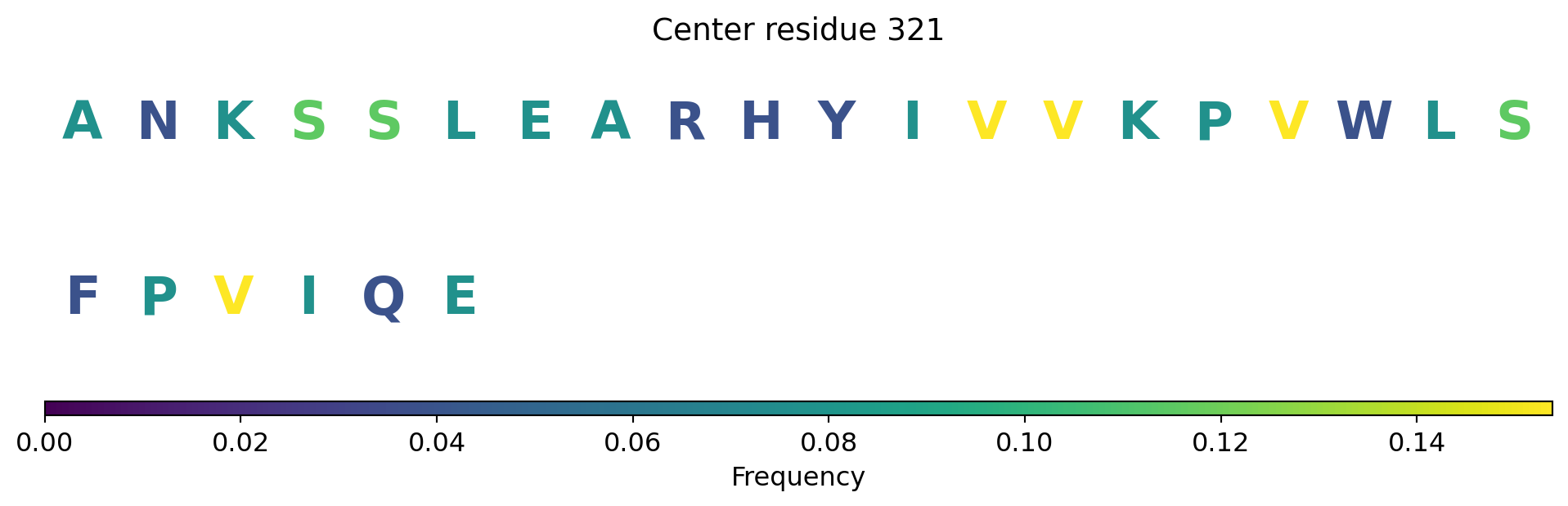 Center residue 321

A N K S S L E A R H Y I V V K P V W L S

F P V I Q E

0.00 0.02 0.04 0.06 0.08 0.10 0.12 0.14
Frequency